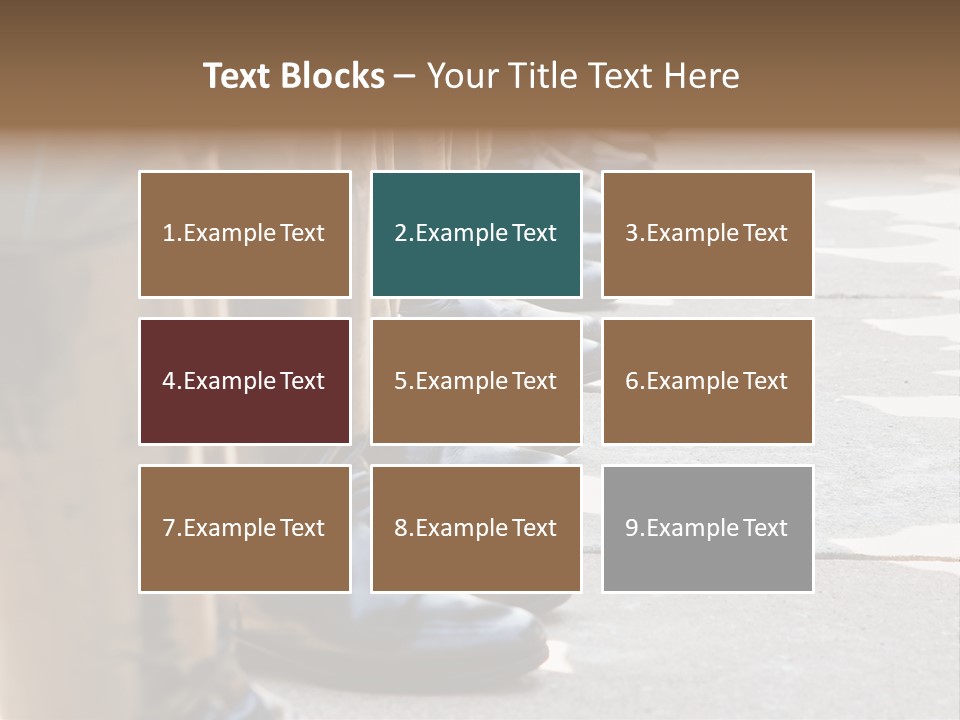 Text Blocks – Your Title Text Here

1.Example Text

2.Example Text

3.Example Text

4.Example Text

5.Example Text

6.Example Text

7.Example Text

8.Example Text

9.Example Text